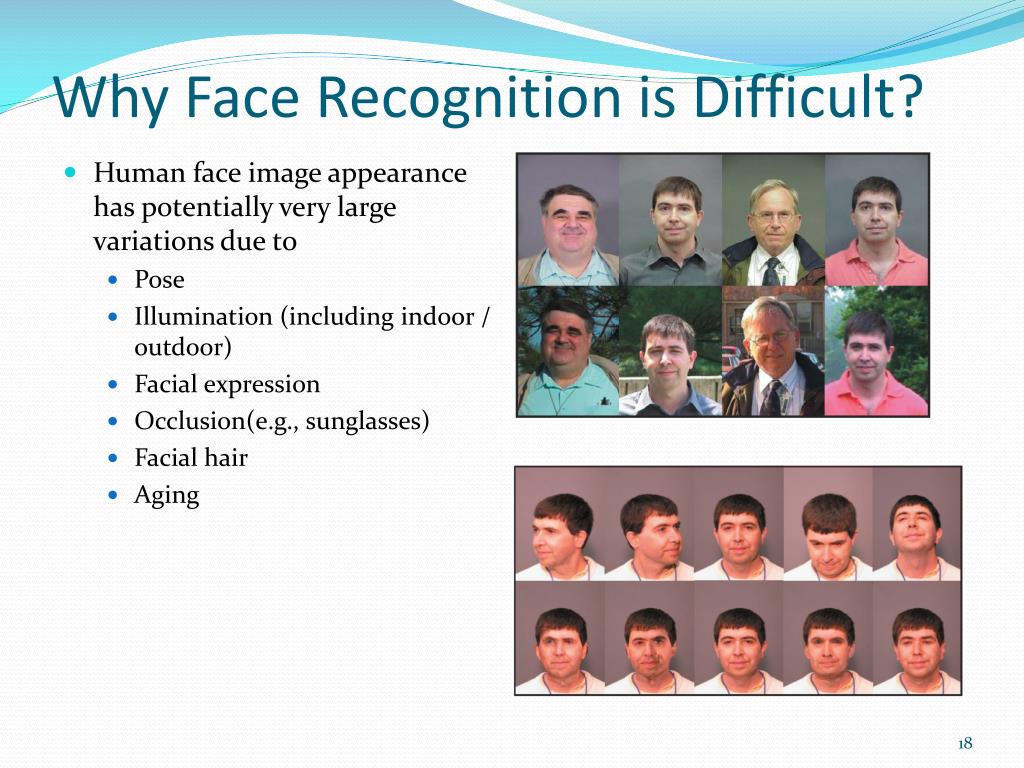 Why Face Recognition is Difficult?

- Human face image appearance has potentially very large variations due to
  - Pose
  - Illumination (including indoor / outdoor)
  - Facial expression
  - Occlusion(e.g., sunglasses)
  - Facial hair
  - Aging

18